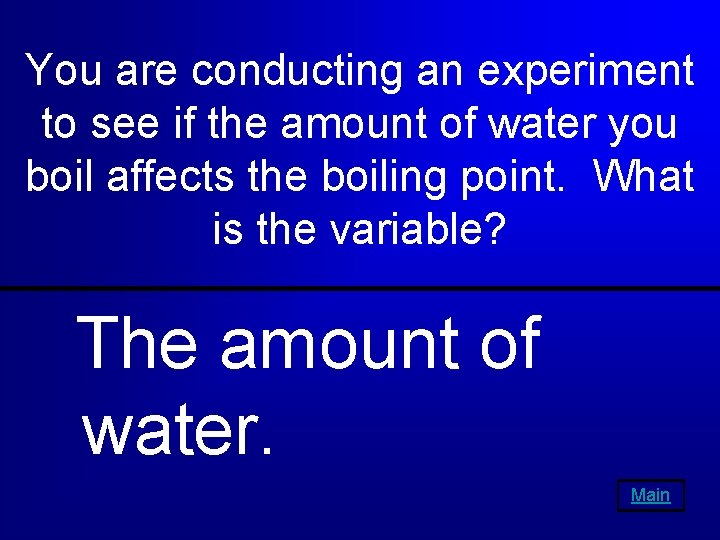 You are conducting an experiment to see if the amount of water you boil affects the boiling point. What is the variable?

The amount of water.

Main